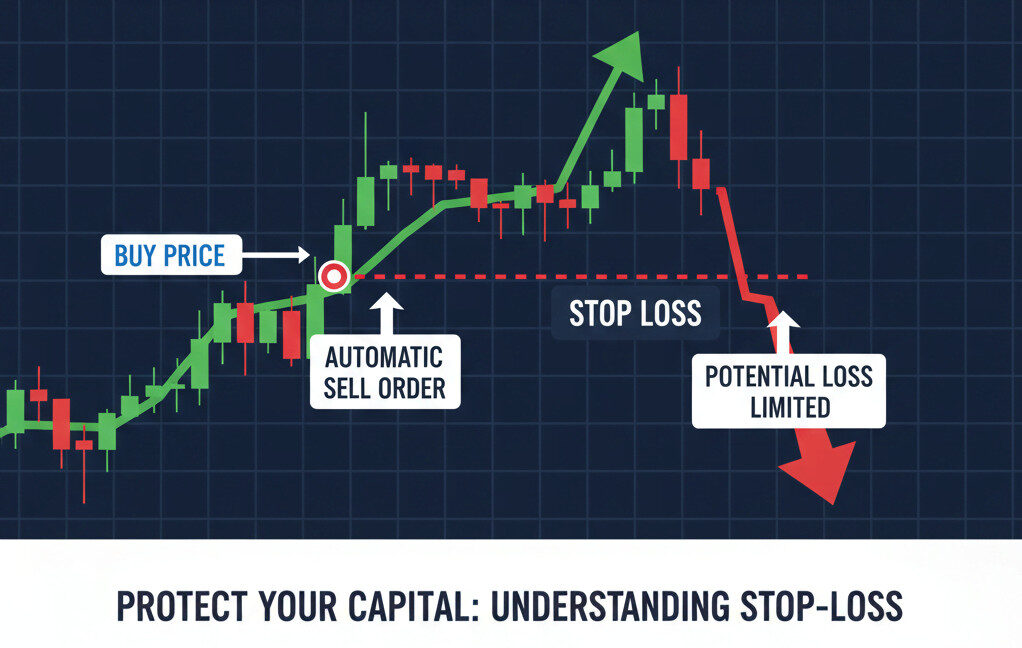 BUY PRICE

AUTOMATIC SELL ORDER

STOP LOSS

POTENTIAL LOSS LIMITED

PROTECT YOUR CAPITAL: UNDERSTANDING STOP-LOSS